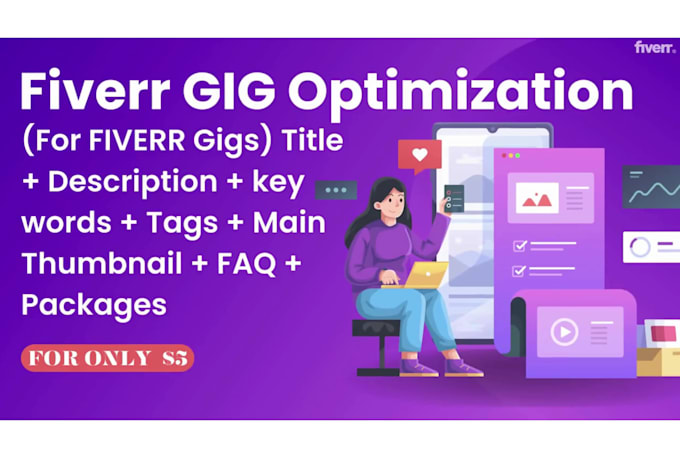 fiverr.

Fiverr GIG Optimization

(For FIVERR Gigs) Title + Description + key words + Tags + Main Thumbnail + FAQ + Packages

FOR ONLY $5